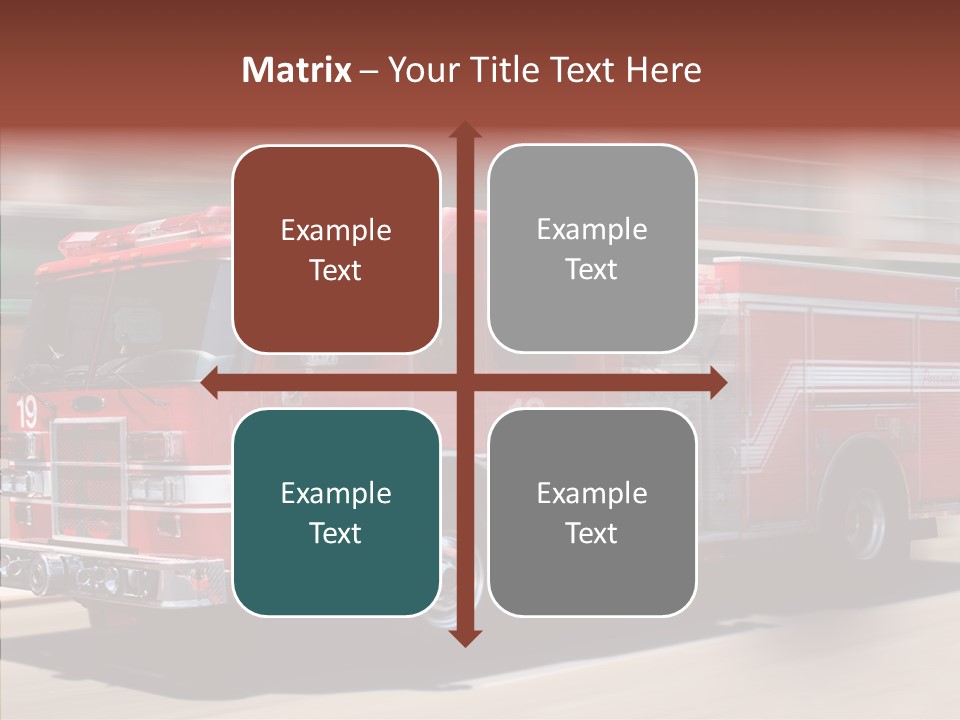 Matrix – Your Title Text Here

Example Text

Example Text

Example Text

Example Text

19